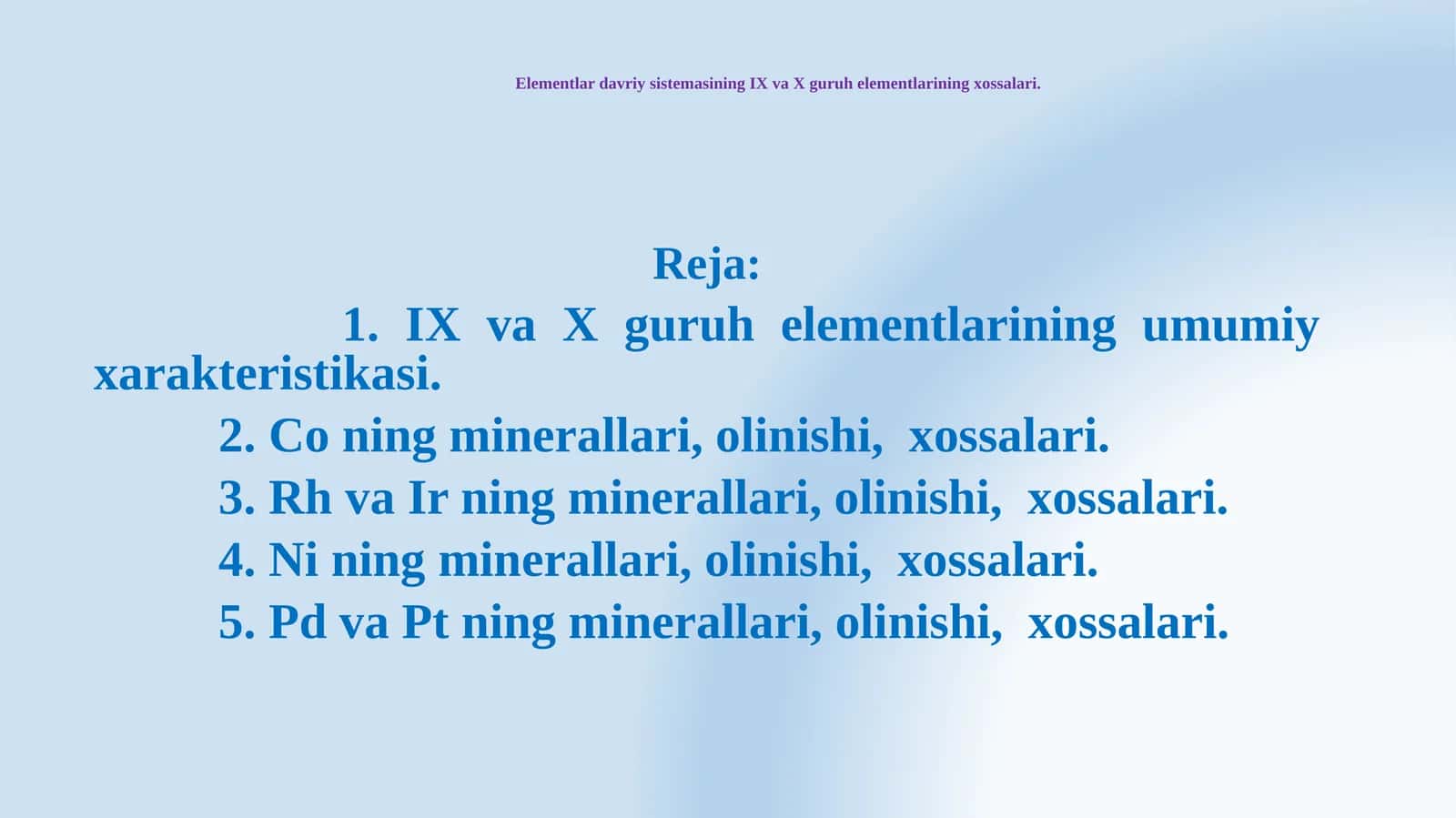 Elementlar davriy sistemasining IX va X guruh elementlarining xossalari.

Reja:

1. IX va X guruh elementlarining umumiy xarakteristikasi.
2. Co ning minerallari, olinishi, xossalari.
3. Rh va Ir ning minerallari, olinishi, xossalari.
4. Ni ning minerallari, olinishi, xossalari.
5. Pd va Pt ning minerallari, olinishi, xossalari.